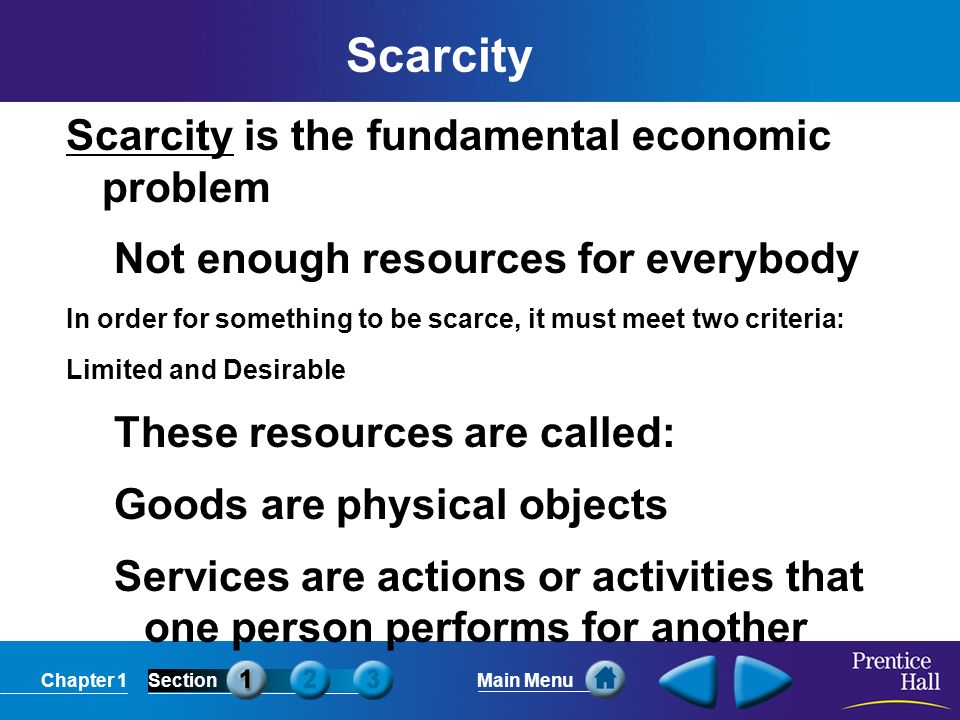 Scarcity

Scarcity is the fundamental economic problem

Not enough resources for everybody

In order for something to be scarce, it must meet two criteria:

Limited and Desirable

These resources are called:

Goods are physical objects

Services are actions or activities that one person performs for another

Chapter 1 Section 1 2 3 Main Menu

Prentice Hall